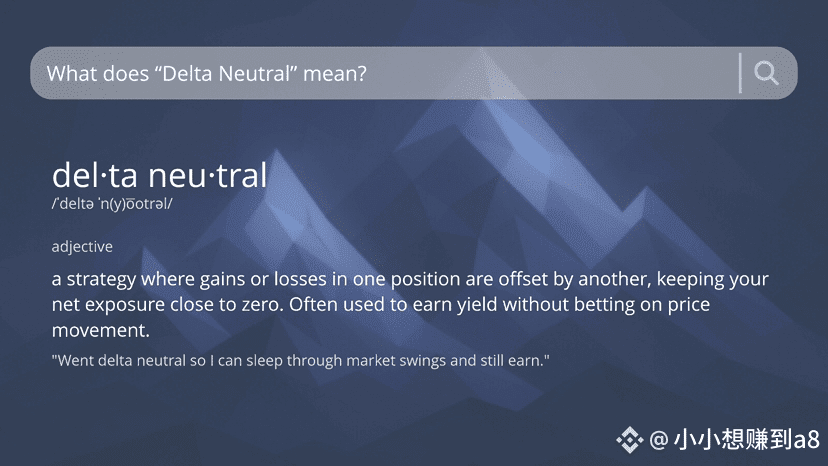 What does “Delta Neutral” mean?

del·ta neu·tral
/ˈdeltə ˈn(y)o͞otrəl/

adjective

a strategy where gains or losses in one position are offset by another, keeping your net exposure close to zero. Often used to earn yield without betting on price movement.

"Went delta neutral so I can sleep through market swings and still earn."

@ 小小想赚到a8